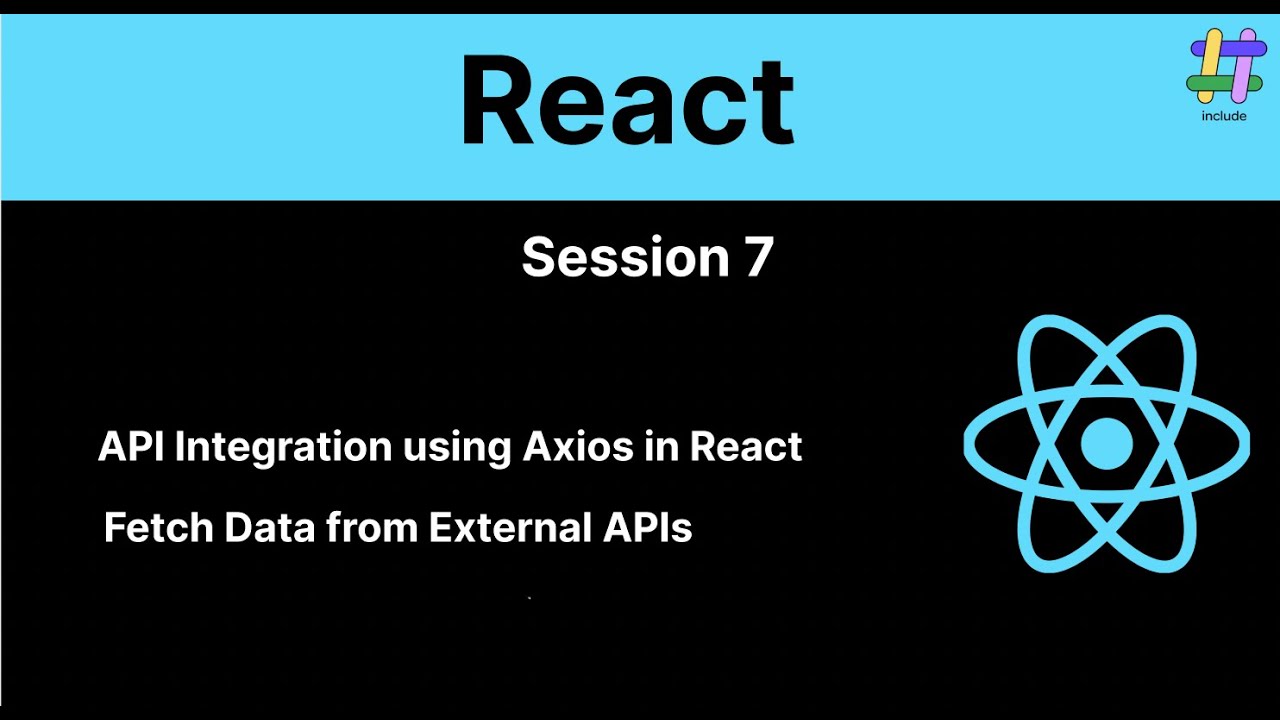 React

include

Session 7

API Integration using Axios in React

Fetch Data from External APIs